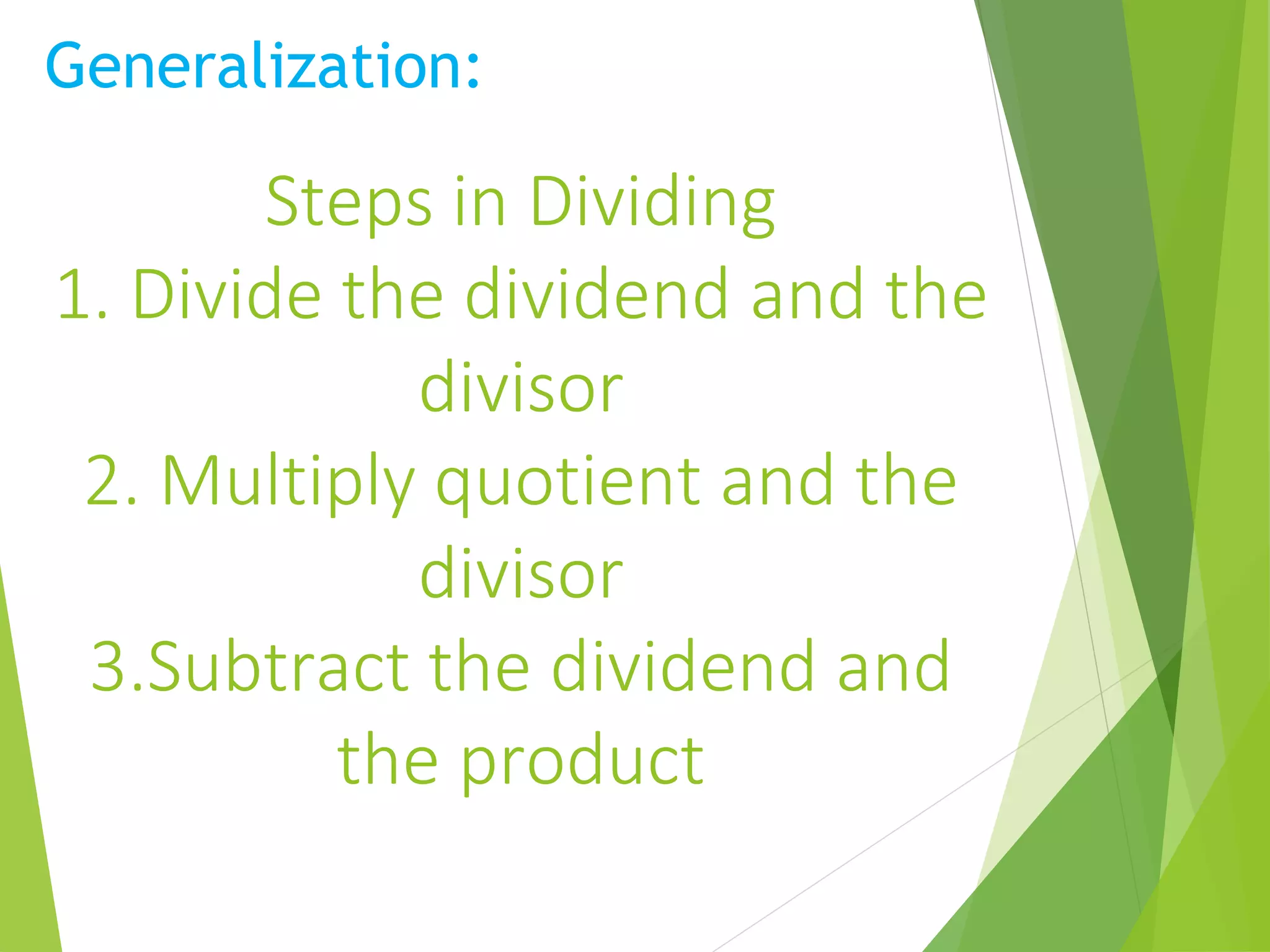 Generalization:

Steps in Dividing
1. Divide the dividend and the divisor
2. Multiply quotient and the divisor
3.Subtract the dividend and the product